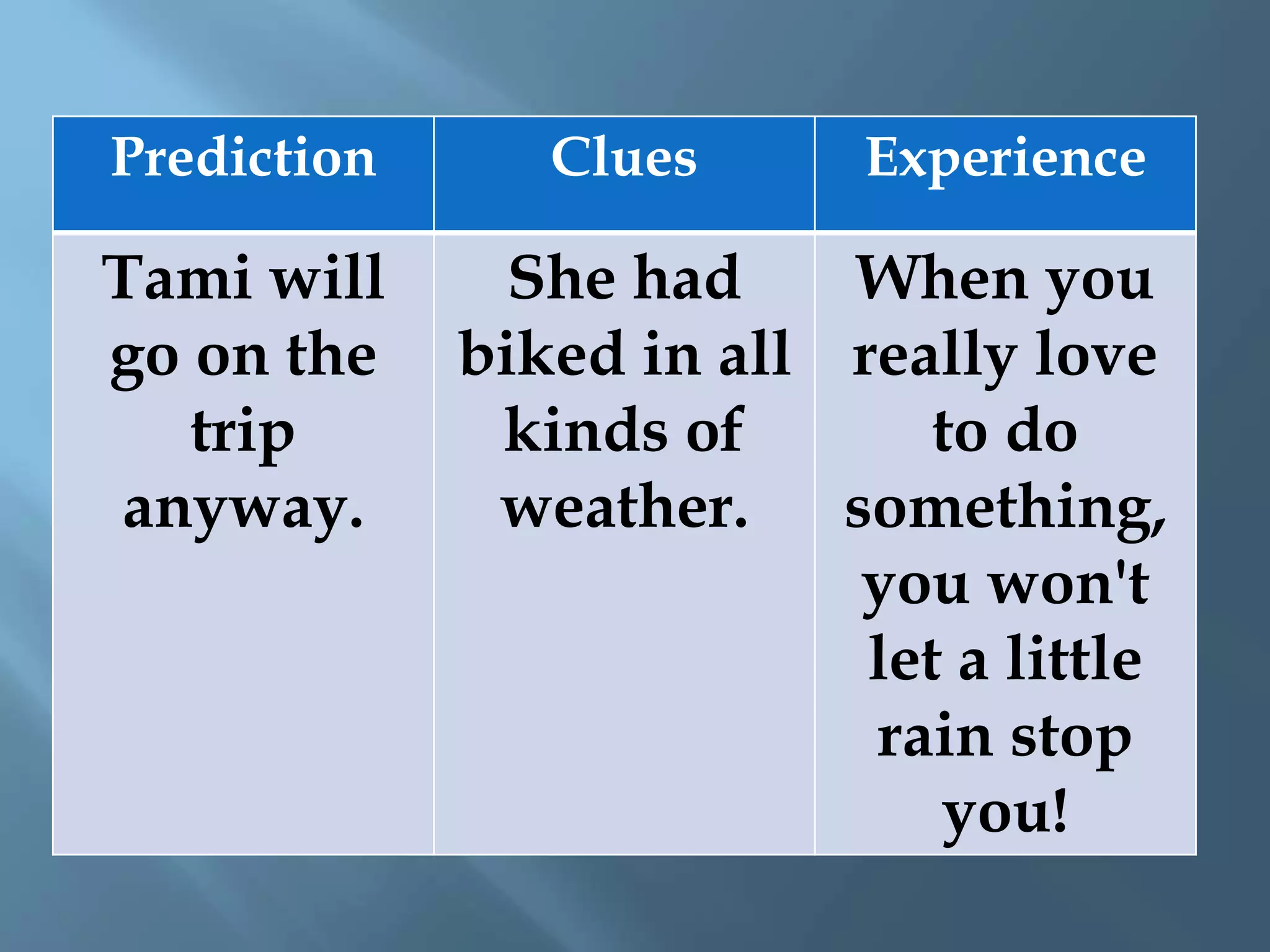 | Prediction | Clues | Experience |
|---|---|---|
| Tami will go on the trip anyway. | She had biked in all kinds of weather. | When you really love to do something, you won't let a little rain stop you! |